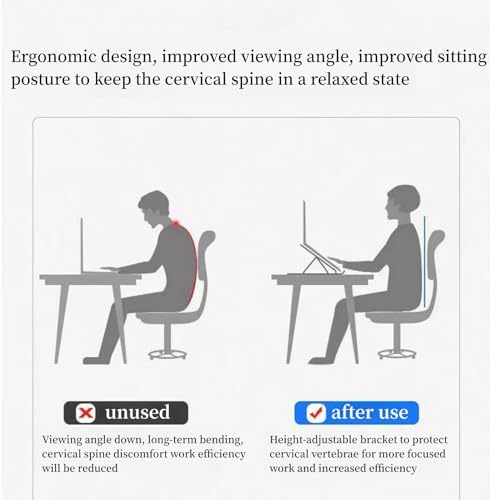 Ergonomic design, improved viewing angle, improved sitting posture to keep the cervical spine in a relaxed state

unused

Viewing angle down, long-term bending, cervical spine discomfort work efficiency will be reduced

after use

Height-adjustable bracket to protect cervical vertebrae for more focused work and increased efficiency